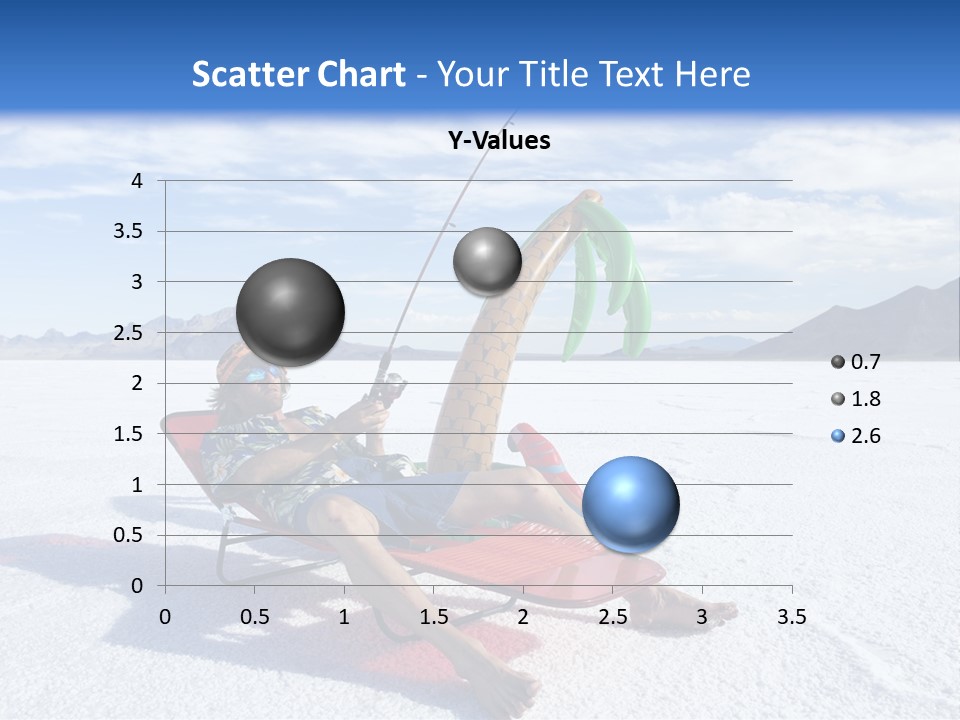 Scatter Chart - Your Title Text Here

Y-Values

4
3.5
3
2.5
2
1.5
1
0.5
0

0 0.5 1 1.5 2 2.5 3 3.5

0.7
1.8
2.6